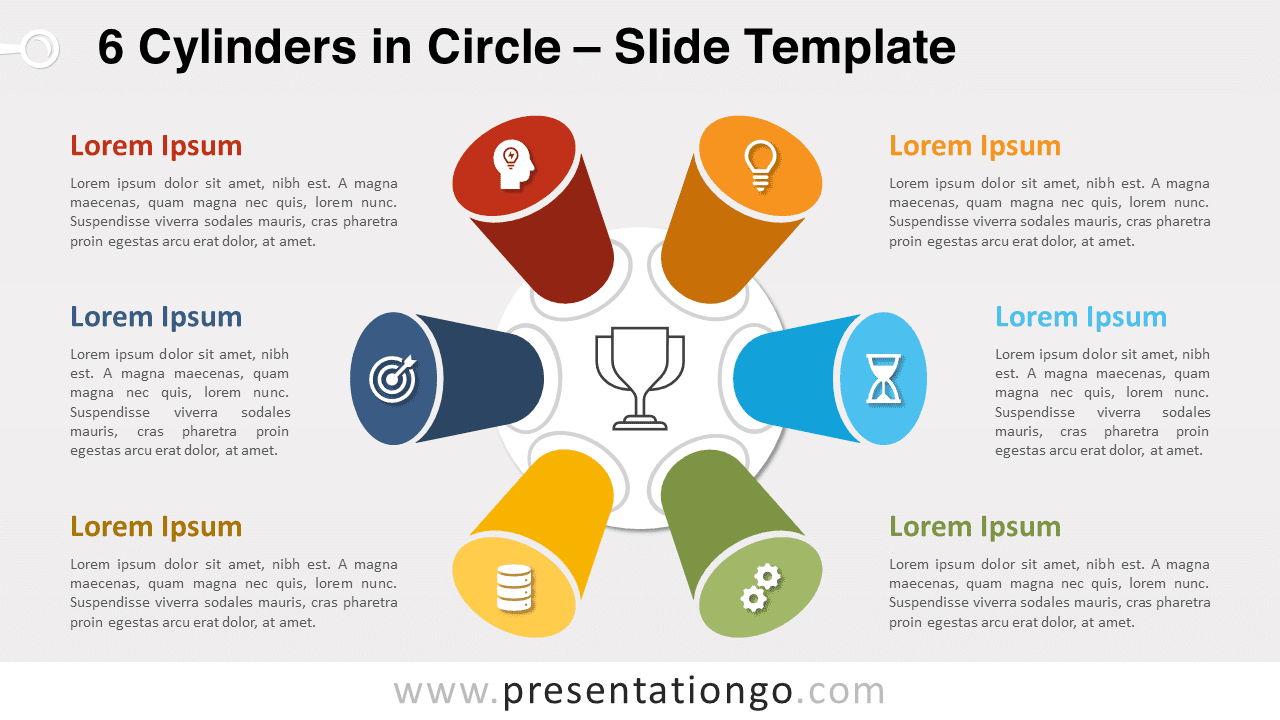 6 Cylinders in Circle – Slide Template

Lorem Ipsum
Lorem ipsum dolor sit amet, nibh est. A magna maecenas, quam magna nec quis, lorem nunc. Suspendisse viverra sodales mauris, cras pharetra proin egestas arcu erat dolor, at amet.

Lorem Ipsum
Lorem ipsum dolor sit amet, nibh est. A magna maecenas, quam magna nec quis, lorem nunc. Suspendisse viverra sodales mauris, cras pharetra proin egestas arcu erat dolor, at amet.

Lorem Ipsum
Lorem ipsum dolor sit amet, nibh est. A magna maecenas, quam magna nec quis, lorem nunc. Suspendisse viverra sodales mauris, cras pharetra proin egestas arcu erat dolor, at amet.

Lorem Ipsum
Lorem ipsum dolor sit amet, nibh est. A magna maecenas, quam magna nec quis, lorem nunc. Suspendisse viverra sodales mauris, cras pharetra proin egestas arcu erat dolor, at amet.

Lorem Ipsum
Lorem ipsum dolor sit amet, nibh est. A magna maecenas, quam magna nec quis, lorem nunc. Suspendisse viverra sodales mauris, cras pharetra proin egestas arcu erat dolor, at amet.

Lorem Ipsum
Lorem ipsum dolor sit amet, nibh est. A magna maecenas, quam magna nec quis, lorem nunc. Suspendisse viverra sodales mauris, cras pharetra proin egestas arcu erat dolor, at amet.

www.presentationgo.com